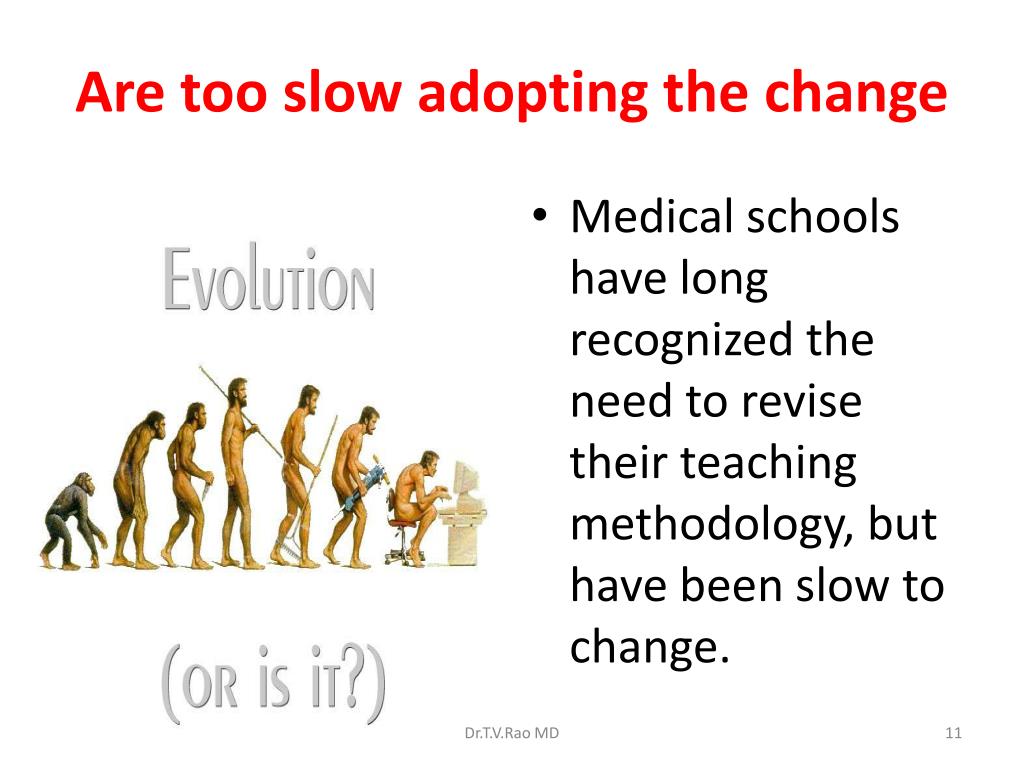 Are too slow adopting the change

Evolution

(or is it?)

• Medical schools have long recognized the need to revise their teaching methodology, but have been slow to change.

Dr.T.V.Rao MD

11